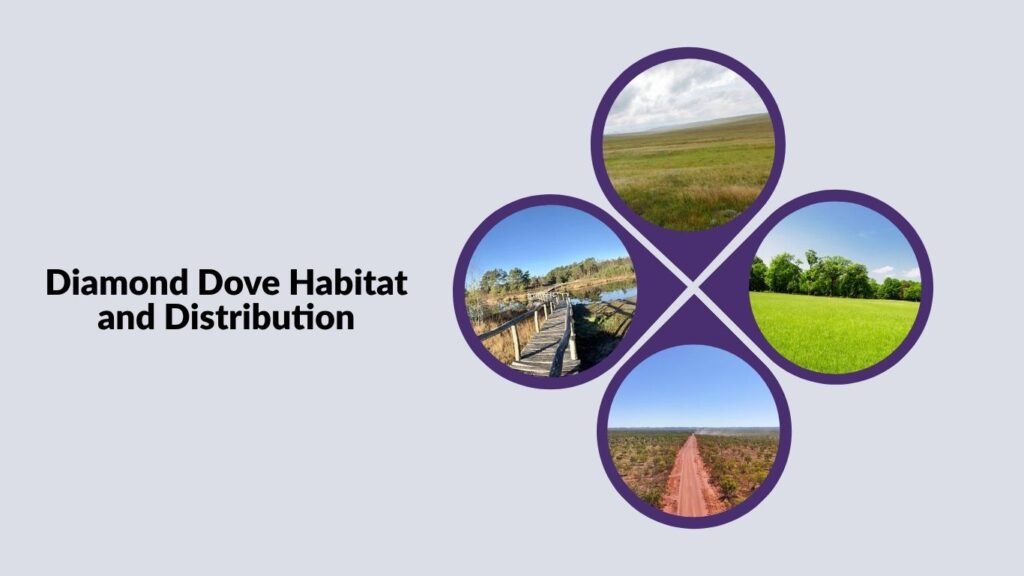 Diamond Dove Habitat and Distribution